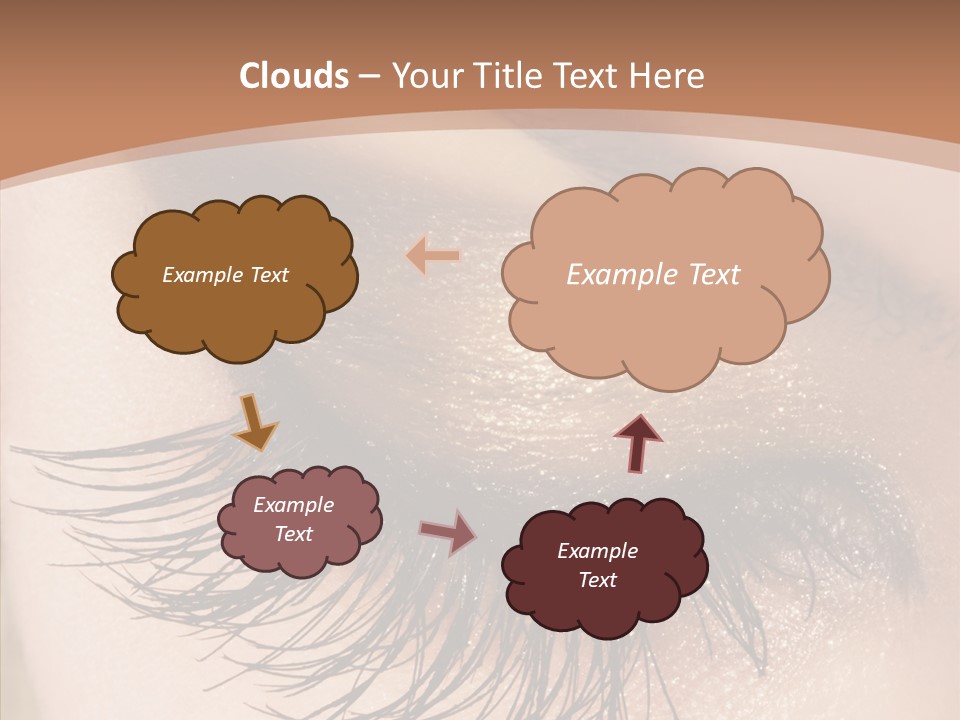 Clouds – Your Title Text Here

Example Text

Example Text

Example Text

Example Text